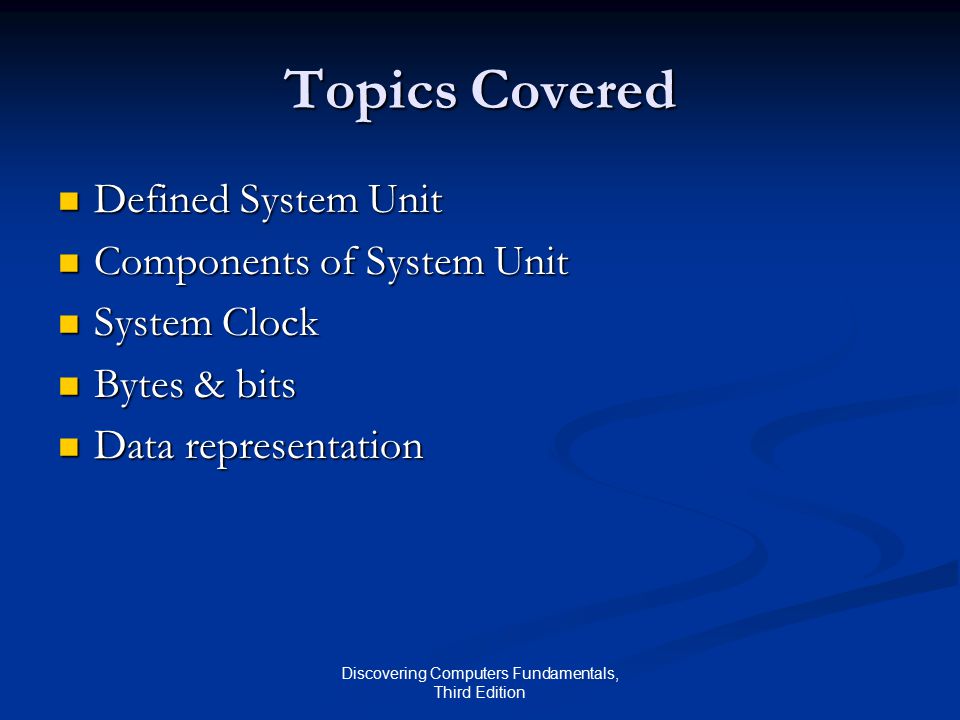 Topics Covered

- Defined System Unit
- Components of System Unit
- System Clock
- Bytes & bits
- Data representation

Discovering Computers Fundamentals, Third Edition